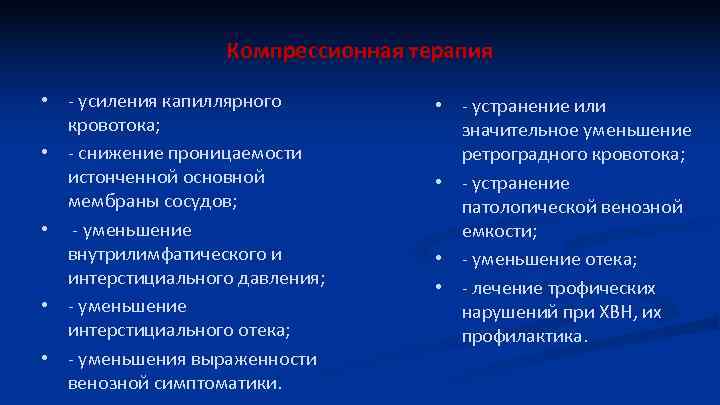 Компрессионная терапия

• - усиления капиллярного кровотока;
• - снижение проницаемости истонченной основной мембраны сосудов;
• - уменьшение внутрилимфатического и интерстициального давления;
• - уменьшение интерстициального отека;
• - уменьшения выраженности венозной симптоматики.

• - устранение или значительное уменьшение ретроградного кровотока;
• - устранение патологической венозной емкости;
• - уменьшение отека;
• - лечение трофических нарушений при ХВН, их профилактика.